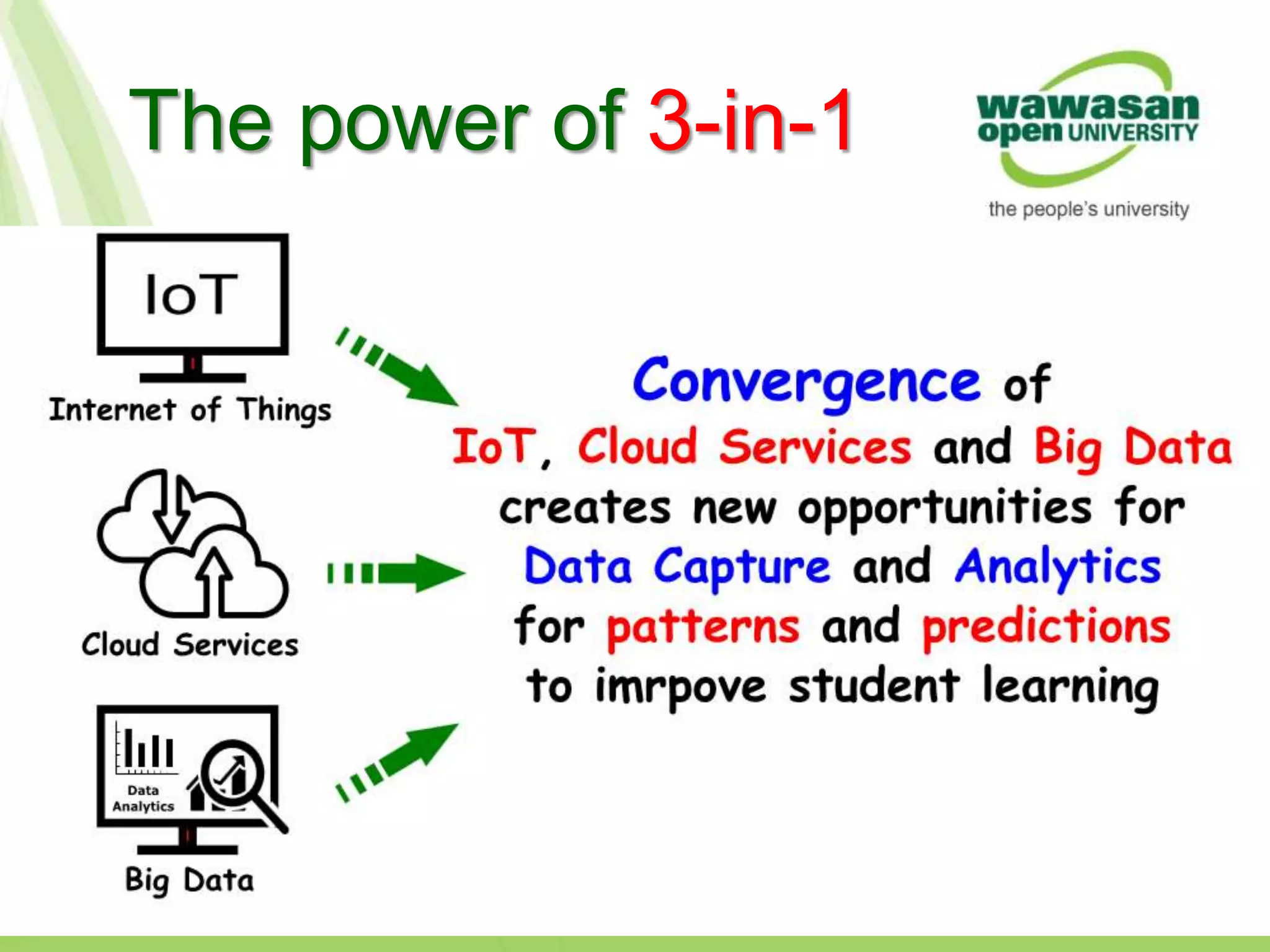 The power of 3-in-1

wawasan open UNIVERSITY
the people's university

IoT
Internet of Things

Cloud Services

Data Analytics
Big Data

Convergence of
IoT, Cloud Services and Big Data
creates new opportunities for
Data Capture and Analytics
for patterns and predictions
to imrpove student learning